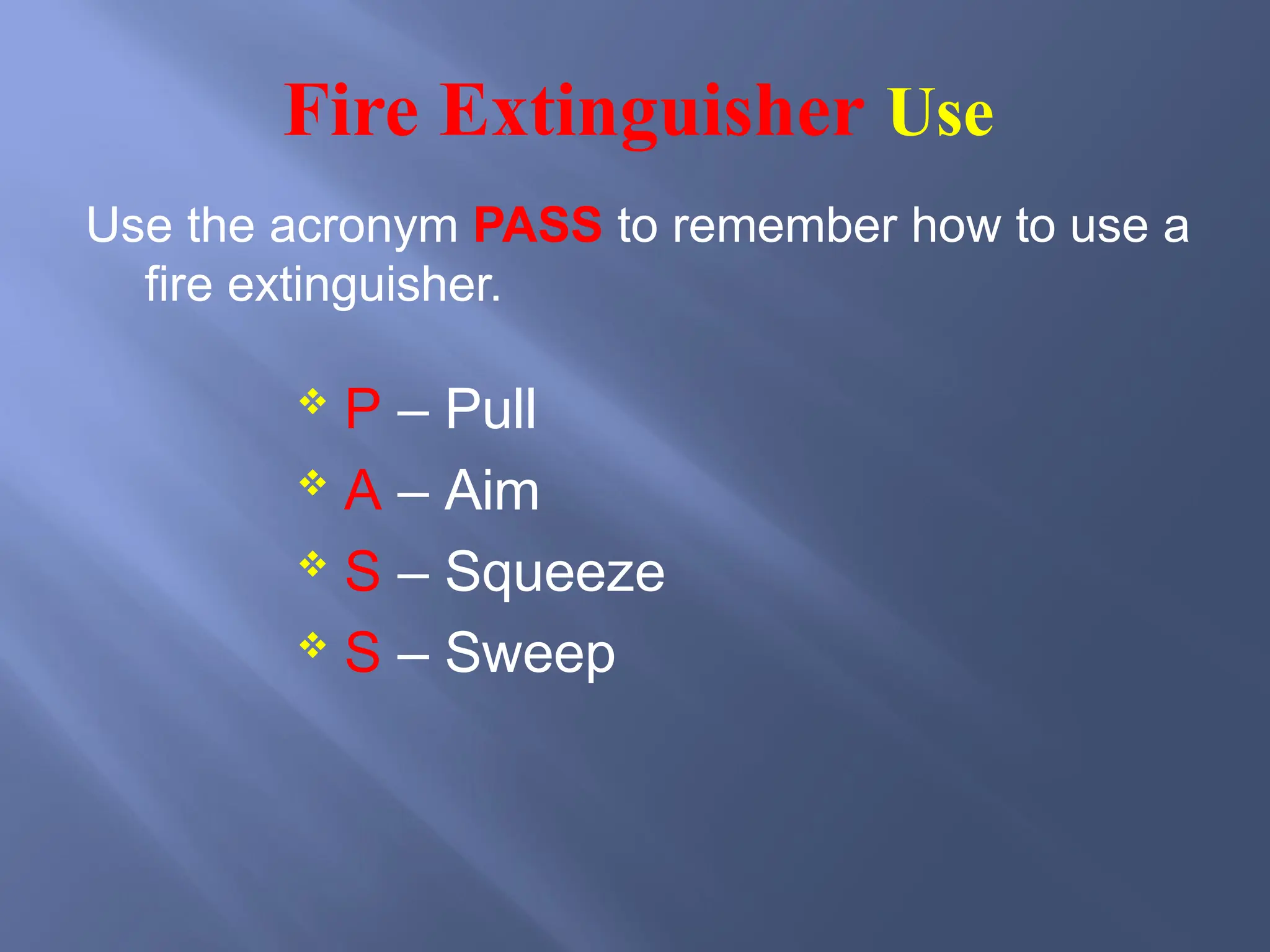 Fire Extinguisher Use

Use the acronym PASS to remember how to use a fire extinguisher.

❖ P – Pull
❖ A – Aim
❖ S – Squeeze
❖ S – Sweep